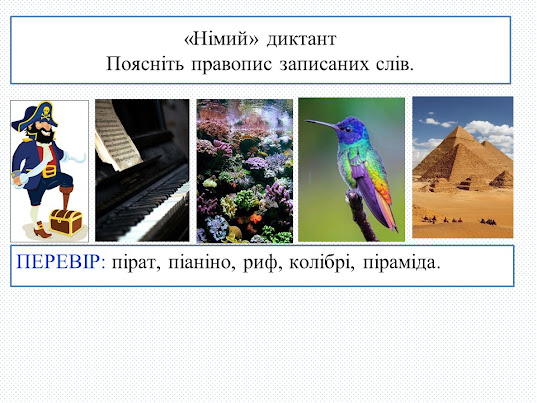 «Німий» диктант
Поясніть правопис записаних слів.

ПЕРЕВІР: пірат, піаніно, риф, колібрі, піраміда.